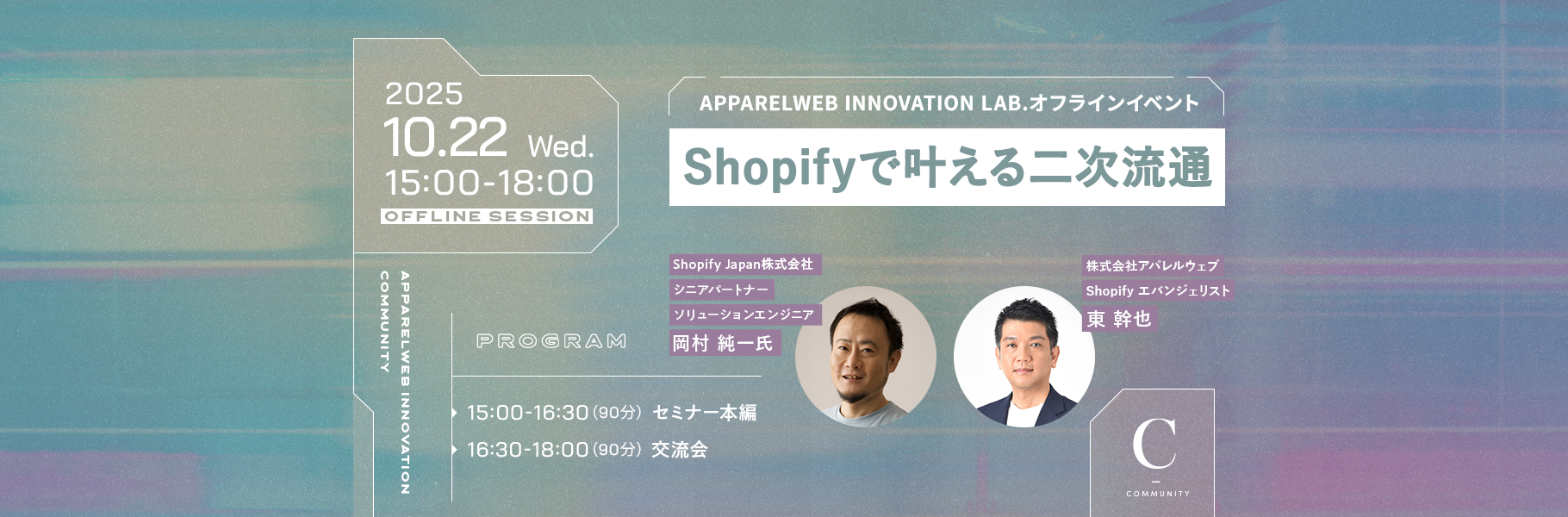 2025
10.22 Wed.
15:00-18:00
OFFLINE SESSION

APPARELWEB INNOVATION COMMUNITY

APPARELWEB INNOVATION LAB.オフラインイベント

Shopifyで叶える二次流通

Shopify Japan株式会社
シニアパートナー
ソリューションエンジニア
岡村 純一氏

株式会社アパレルウェブ
Shopify エバンジェリスト
東 幹也

PROGRAM

15:00-16:30（90分） セミナー本編
16:30-18:00（90分） 交流会

C
COMMUNITY